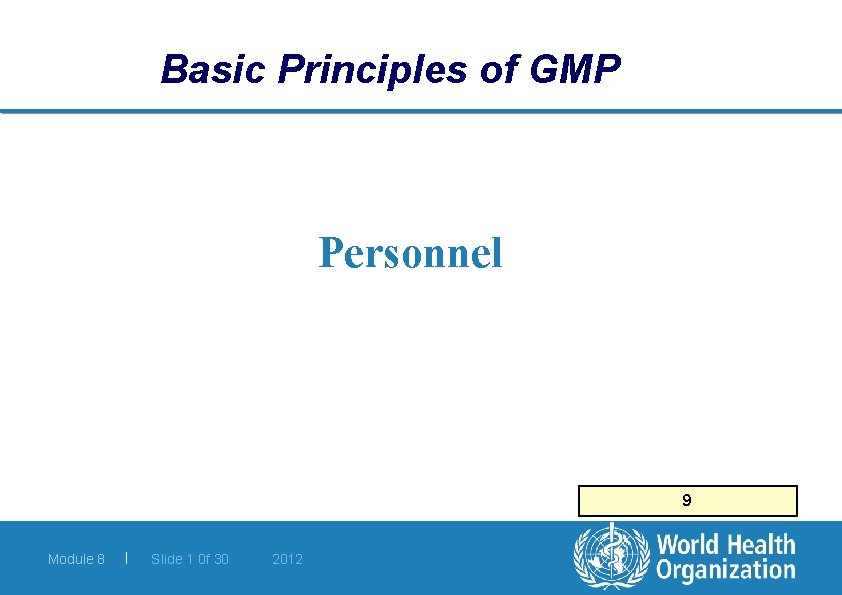 Basic Principles of GMP

Personnel

9

Module 8 | Slide 1 0f 30 2012

World Health Organization